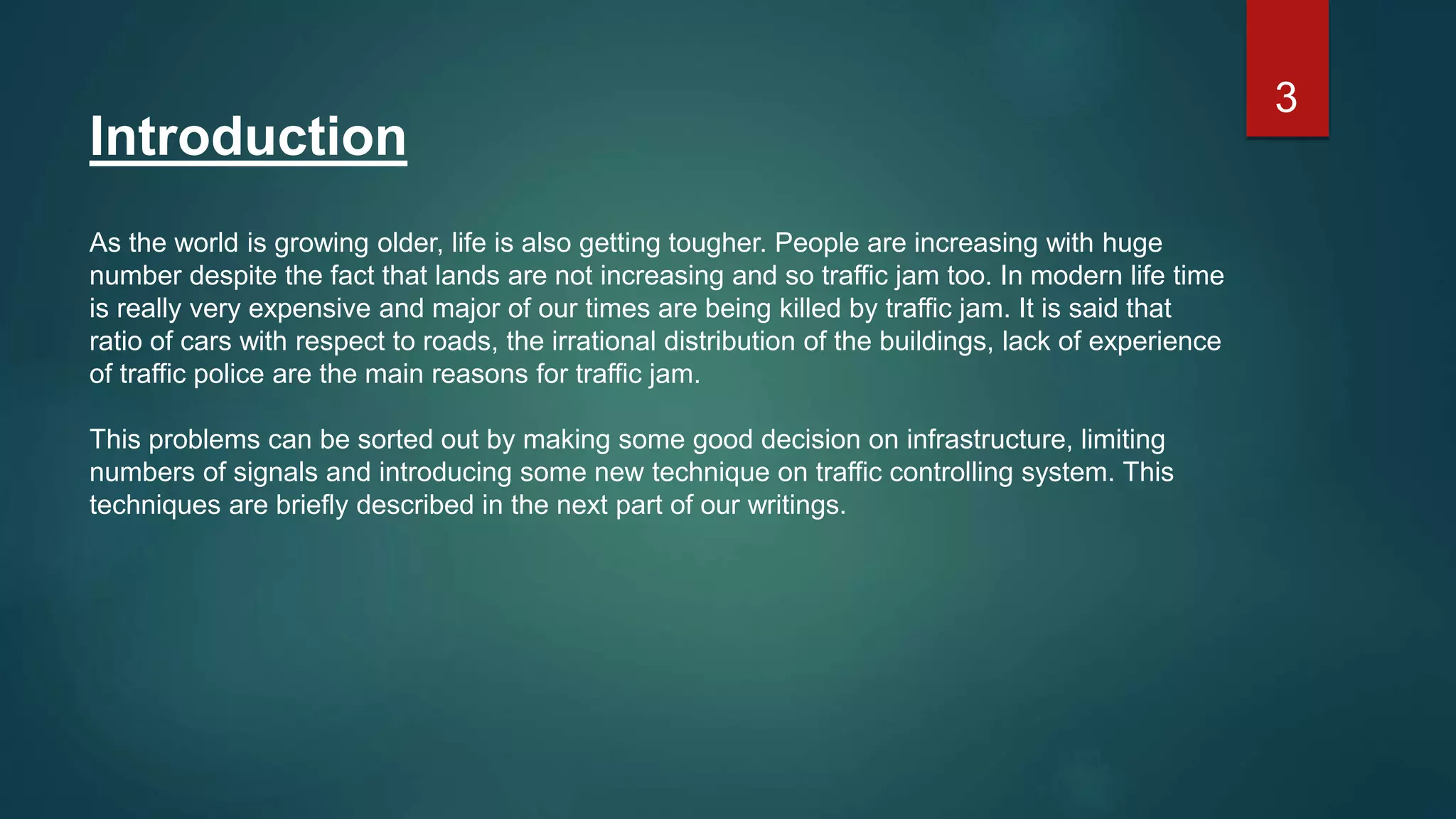 3

Introduction

As the world is growing older, life is also getting tougher. People are increasing with huge number despite the fact that lands are not increasing and so traffic jam too. In modern life time is really very expensive and major of our times are being killed by traffic jam. It is said that ratio of cars with respect to roads, the irrational distribution of the buildings, lack of experience of traffic police are the main reasons for traffic jam.

This problems can be sorted out by making some good decision on infrastructure, limiting numbers of signals and introducing some new technique on traffic controlling system. This techniques are briefly described in the next part of our writings.